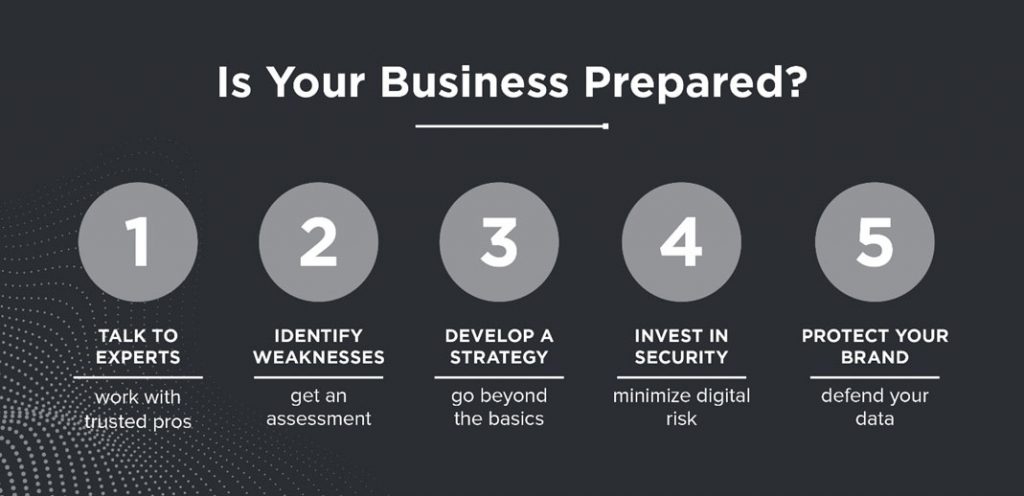 Is Your Business Prepared?

1
TALK TO EXPERTS
work with trusted pros

2
IDENTIFY WEAKNESSES
get an assessment

3
DEVELOP A STRATEGY
go beyond the basics

4
INVEST IN SECURITY
minimize digital risk

5
PROTECT YOUR BRAND
defend your data